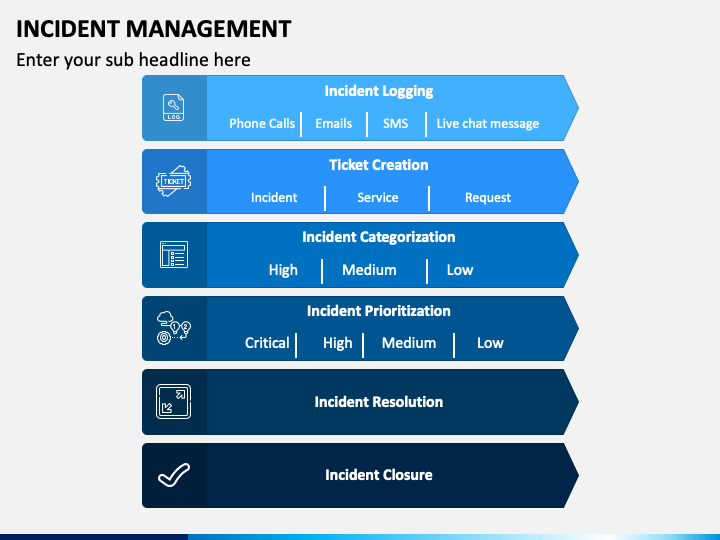 INCIDENT MANAGEMENT

Enter your sub headline here

LOG

Incident Logging

Phone Calls | Emails | SMS | Live chat message

TICKET

Ticket Creation

Incident | Service | Request

Incident Categorization

High | Medium | Low

Incident Prioritization

Critical | High | Medium | Low

Incident Resolution

Incident Closure